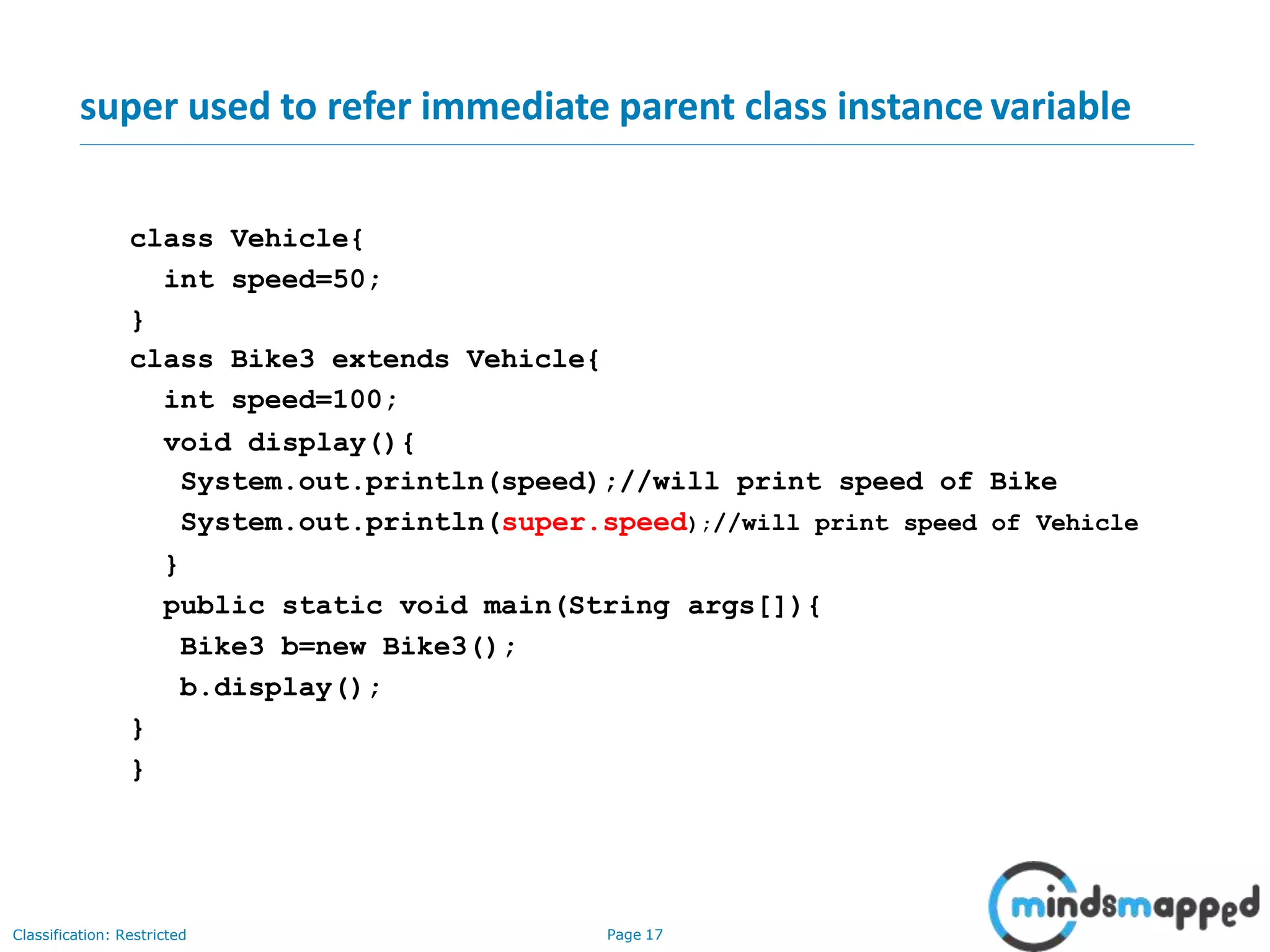 super used to refer immediate parent class instance variable

class Vehicle{
 int speed=50;
}
class Bike3 extends Vehicle{
 int speed=100;
 void display(){
  System.out.println(speed);//will print speed of Bike
  System.out.println(super.speed);//will print speed of Vehicle
 }
 public static void main(String args[]){
  Bike3 b=new Bike3();
  b.display();
}
}

Classification: Restricted

Page 17

mindsmapped